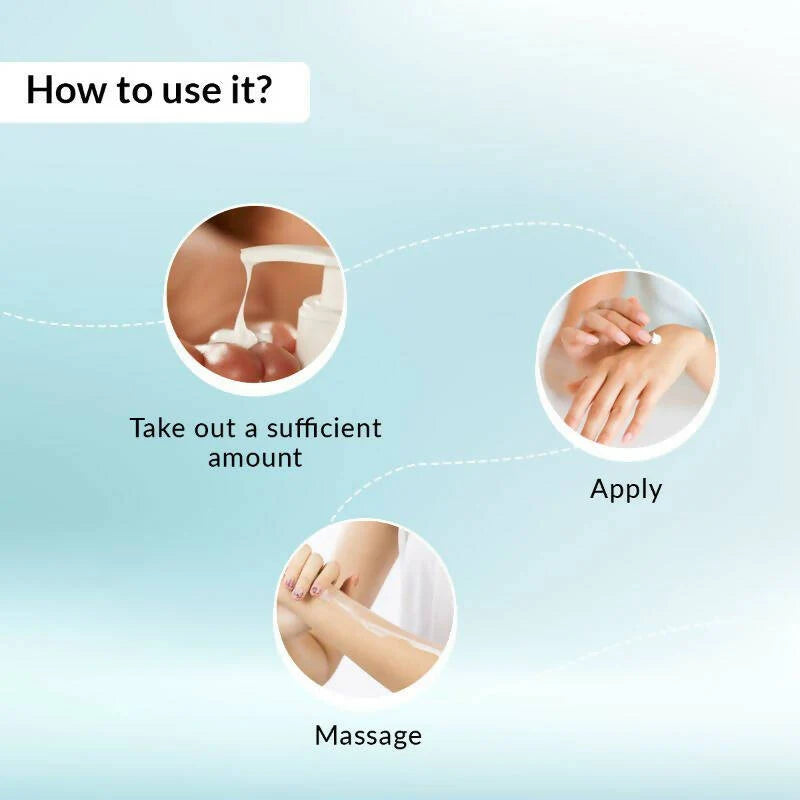 How to use it?

Take out a sufficient amount

Apply

Massage